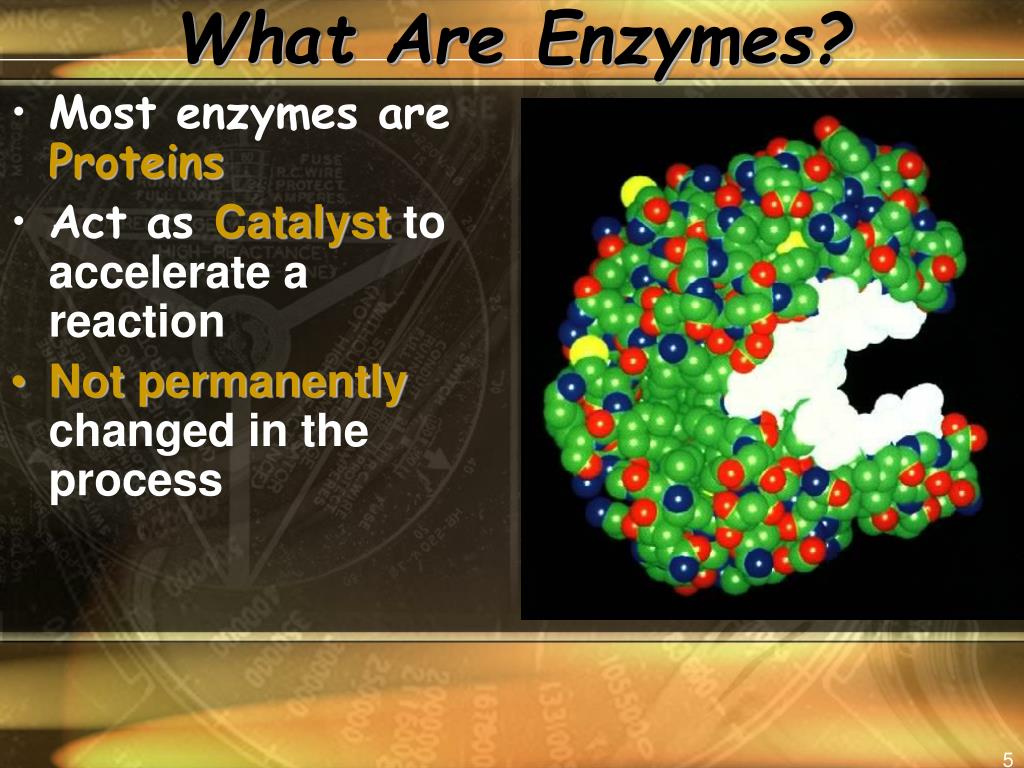 What Are Enzymes?

• Most enzymes are Proteins
• Act as Catalyst to accelerate a reaction
• Not permanently changed in the process

5